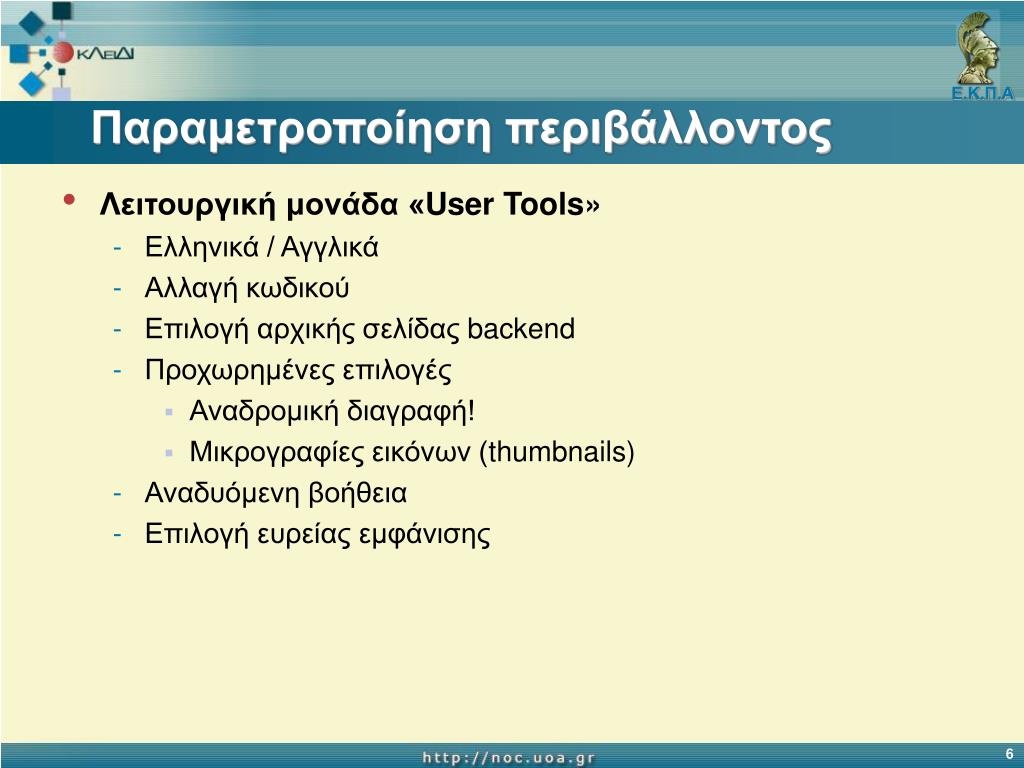 ΚΛΕΙΔΙ

Ε.Κ.Π.Α

Παραμετροποίηση περιβάλλοντος

• Λειτουργική μονάδα «User Tools»
- Ελληνικά / Αγγλικά
- Αλλαγή κωδικού
- Επιλογή αρχικής σελίδας backend
- Προχωρημένες επιλογές
▪ Αναδρομική διαγραφή!
▪ Μικρογραφίες εικόνων (thumbnails)
- Αναδυόμενη βοήθεια
- Επιλογή ευρείας εμφάνισης

http://noc.uoa.gr

6